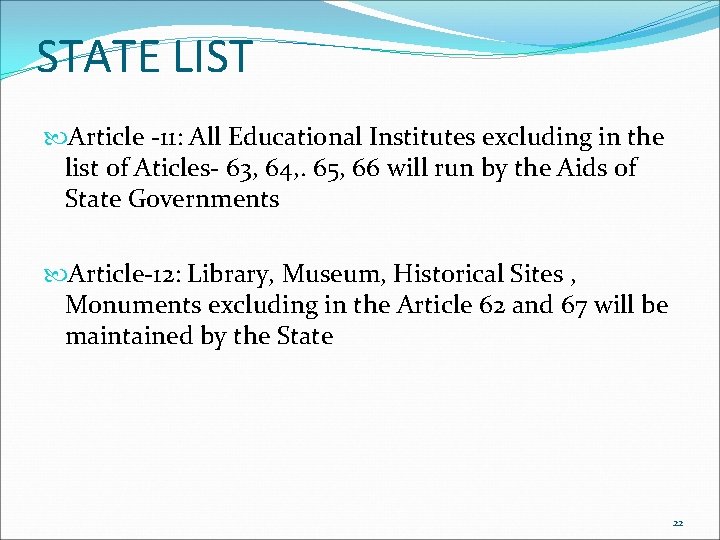 STATE LIST

Article -11: All Educational Institutes excluding in the list of Aticles- 63, 64,. 65, 66 will run by the Aids of State Governments

Article-12: Library, Museum, Historical Sites , Monuments excluding in the Article 62 and 67 will be maintained by the State

22